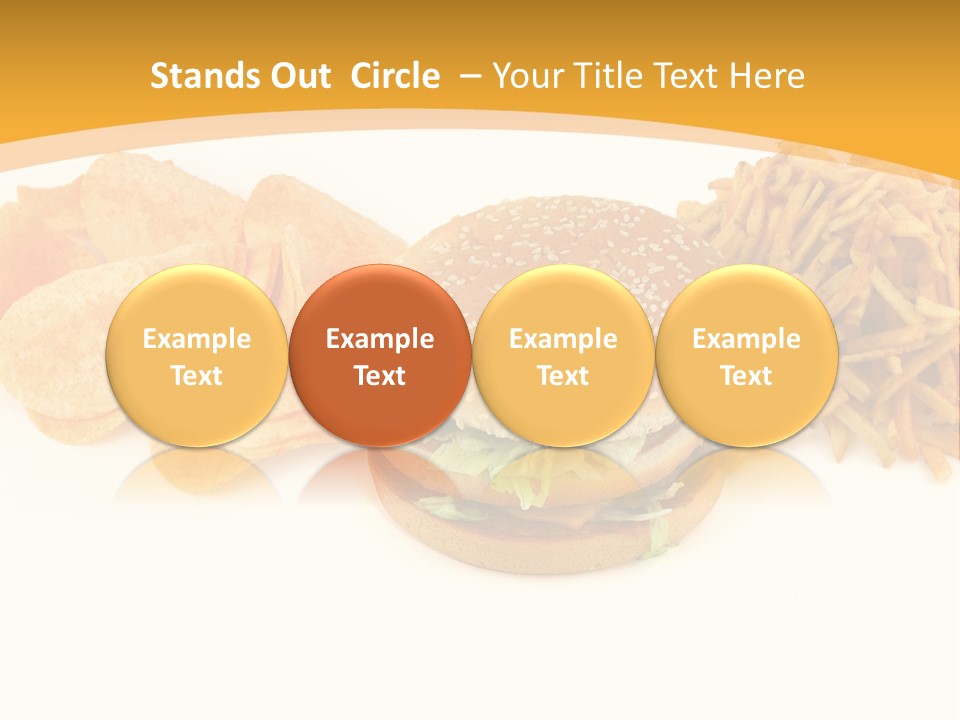 Stands Out Circle – Your Title Text Here

Example Text

Example Text

Example Text

Example Text